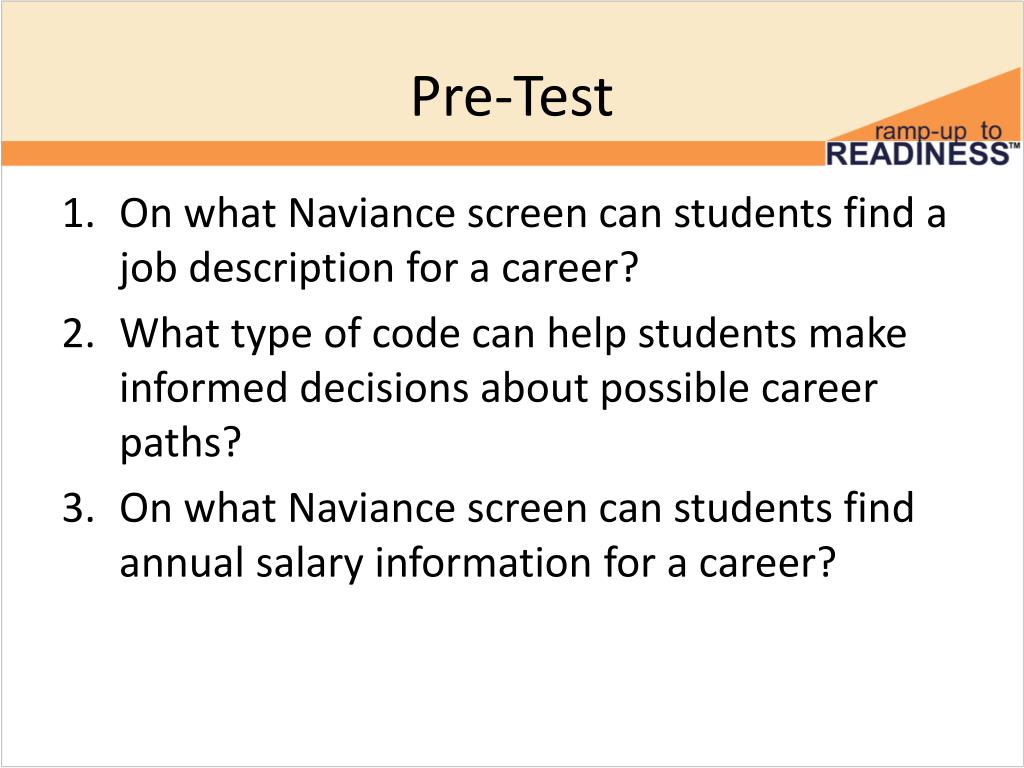 Pre-Test

ramp-up to READINESS™

1. On what Naviance screen can students find a job description for a career?
2. What type of code can help students make informed decisions about possible career paths?
3. On what Naviance screen can students find annual salary information for a career?